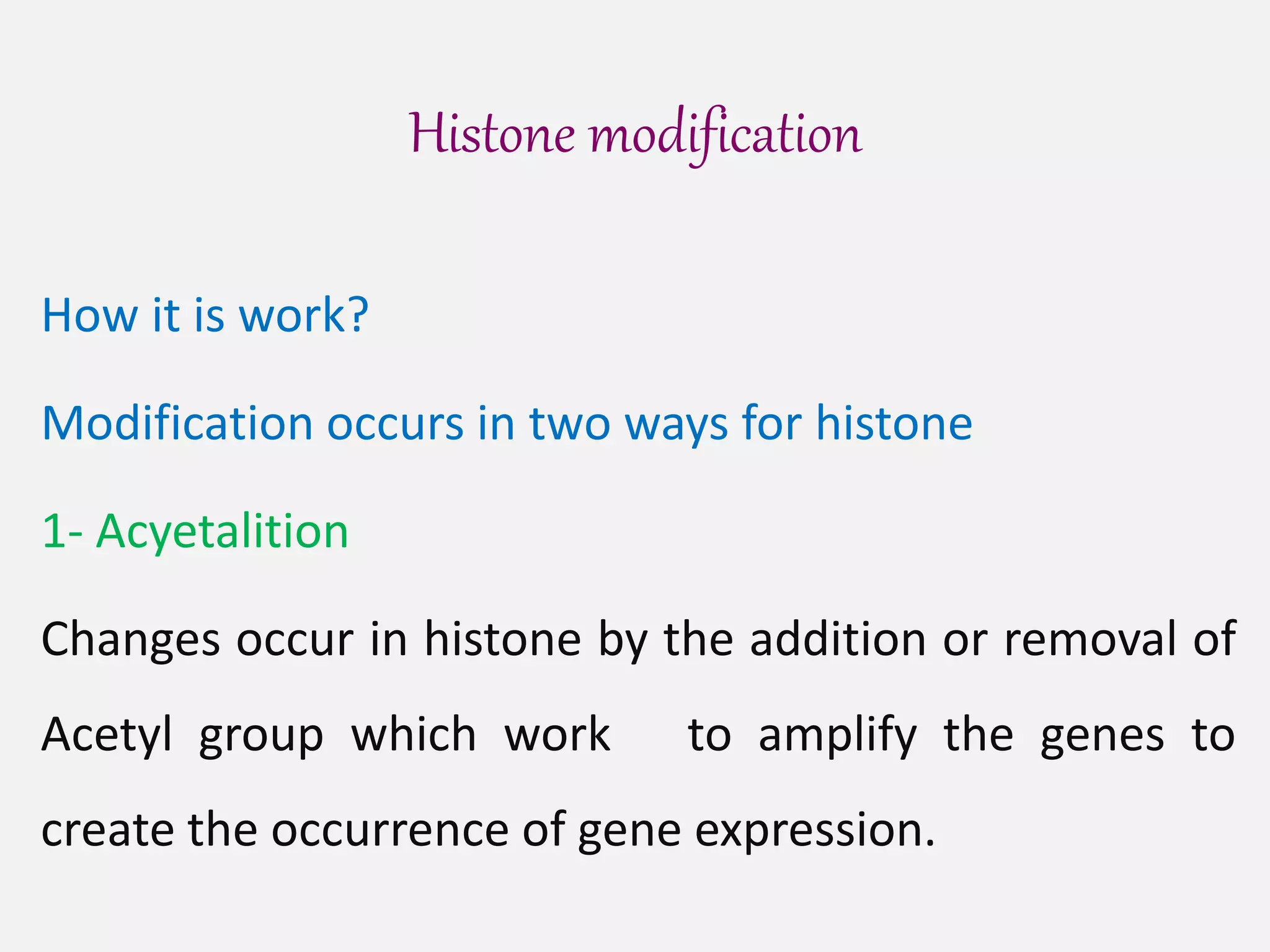 Histone modification

How it is work?

Modification occurs in two ways for histone

1- Acyetalition

Changes occur in histone by the addition or removal of Acetyl group which work to amplify the genes to create the occurrence of gene expression.